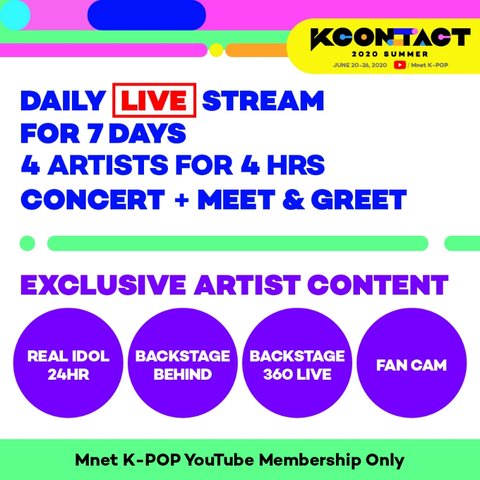 KCONTACT
2020 SUMMER
JUNE 20-26, 2020 / Mnet K-POP

DAILY LIVE STREAM
FOR 7 DAYS
4 ARTISTS FOR 4 HRS
CONCERT + MEET & GREET

EXCLUSIVE ARTIST CONTENT

REAL IDOL 24HR

BACKSTAGE BEHIND

BACKSTAGE 360 LIVE

FAN CAM

Mnet K-POP YouTube Membership Only